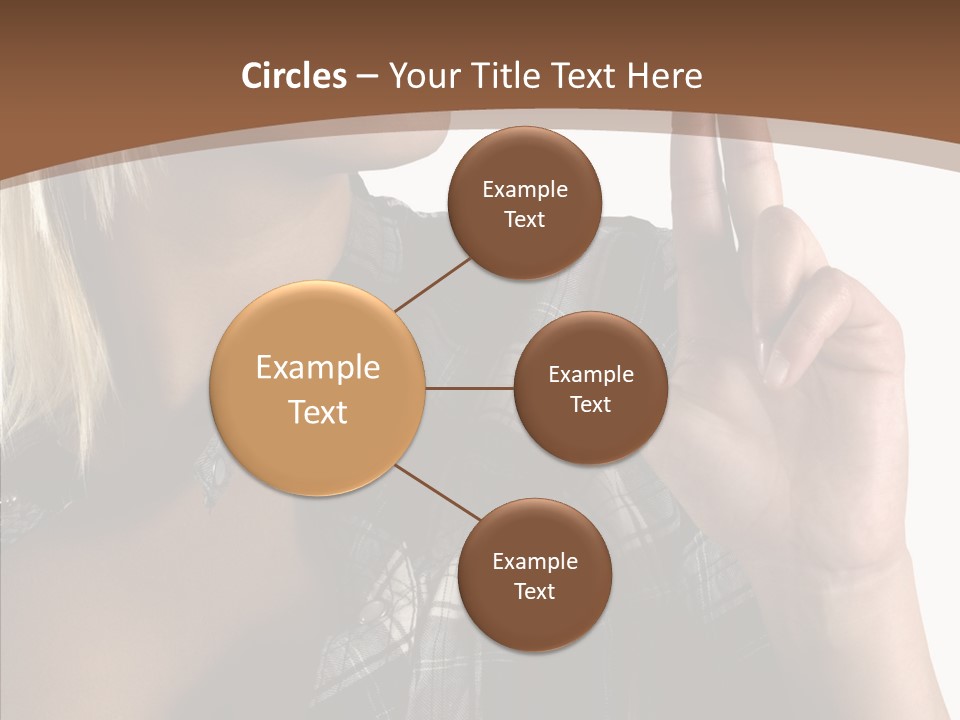 Circles – Your Title Text Here

Example Text

Example Text

Example Text

Example Text